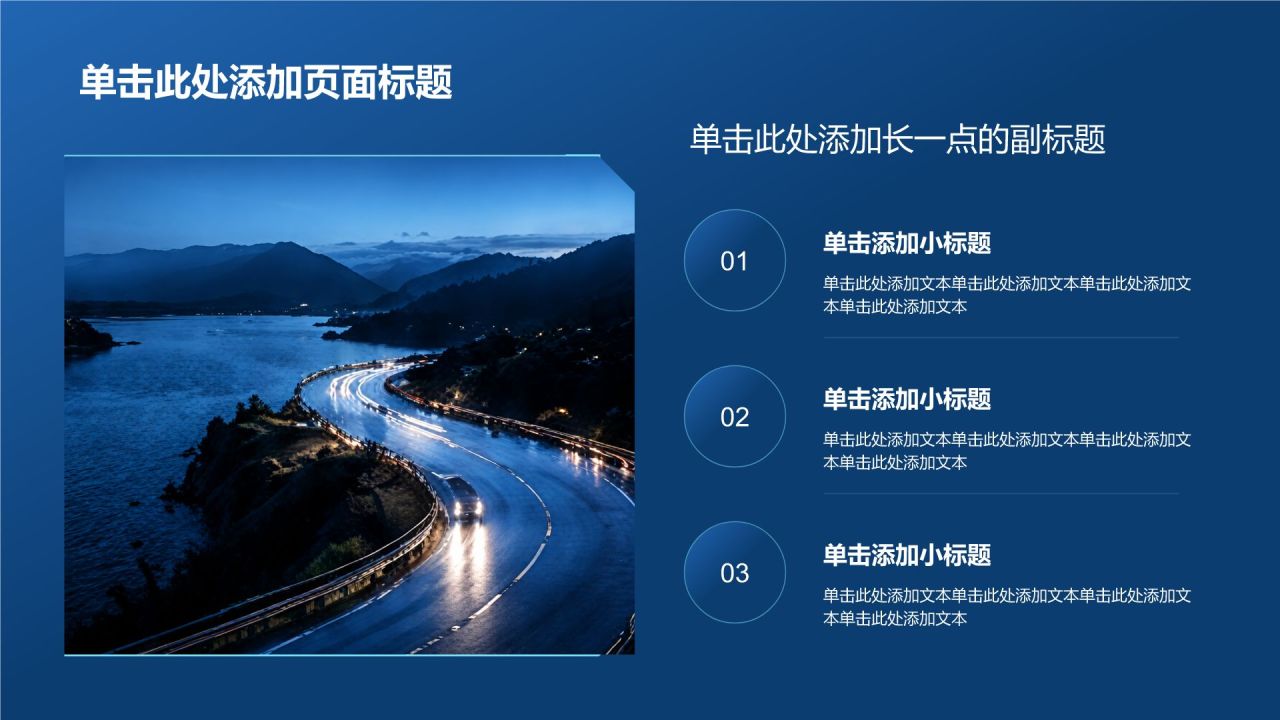 单击此处添加页面标题

单击此处添加长一点的副标题

01

单击添加小标题

单击此处添加文本单击此处添加文本单击此处添加文本单击此处添加文本

02

单击添加小标题

单击此处添加文本单击此处添加文本单击此处添加文本单击此处添加文本

03

单击添加小标题

单击此处添加文本单击此处添加文本单击此处添加文本单击此处添加文本